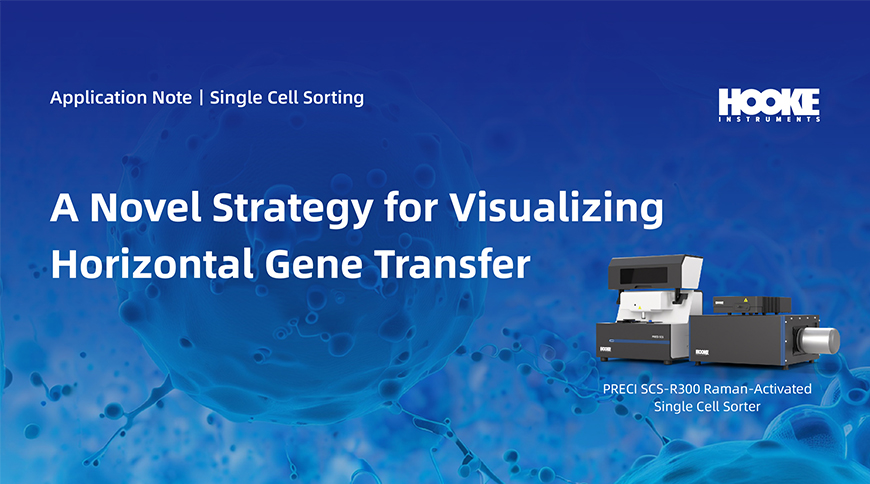 Application Note | Single Cell Sorting

HOOKE
INSTRUMENTS

A Novel Strategy for Visualizing Horizontal Gene Transfer

HOOKE

PRECI SCS-R300 Raman-Activated Single Cell Sorter